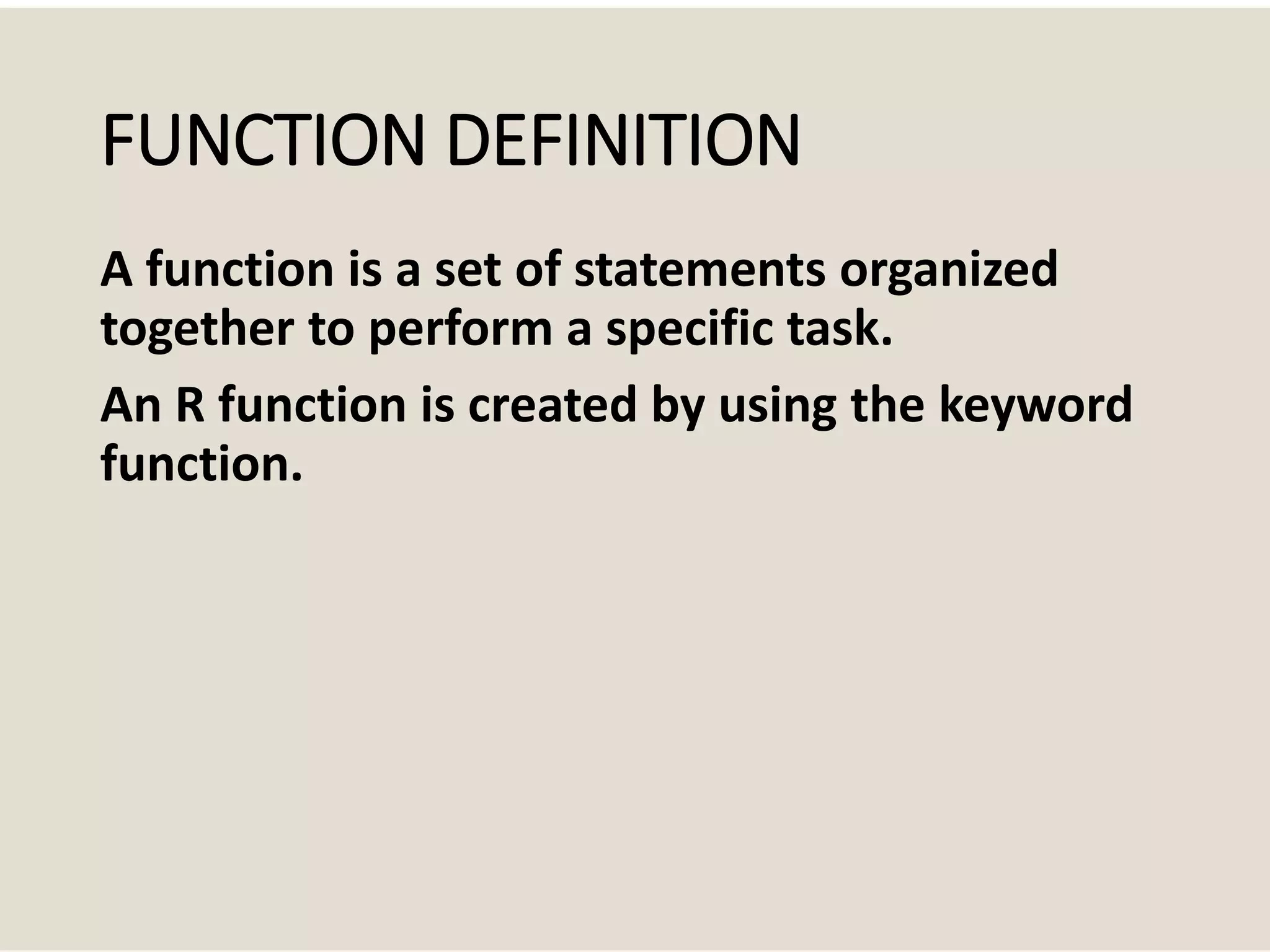 FUNCTION DEFINITION

A function is a set of statements organized together to perform a specific task.

An R function is created by using the keyword function.